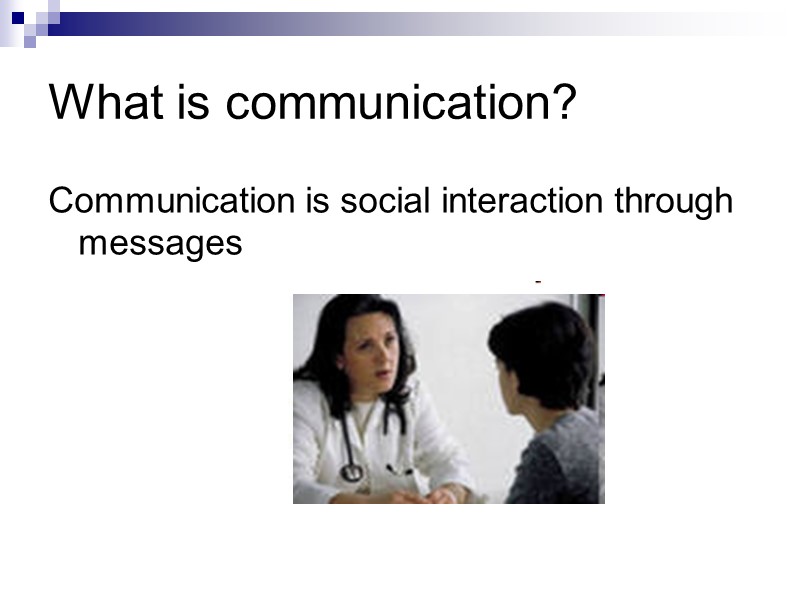 What is communication?

Communication is social interaction through messages